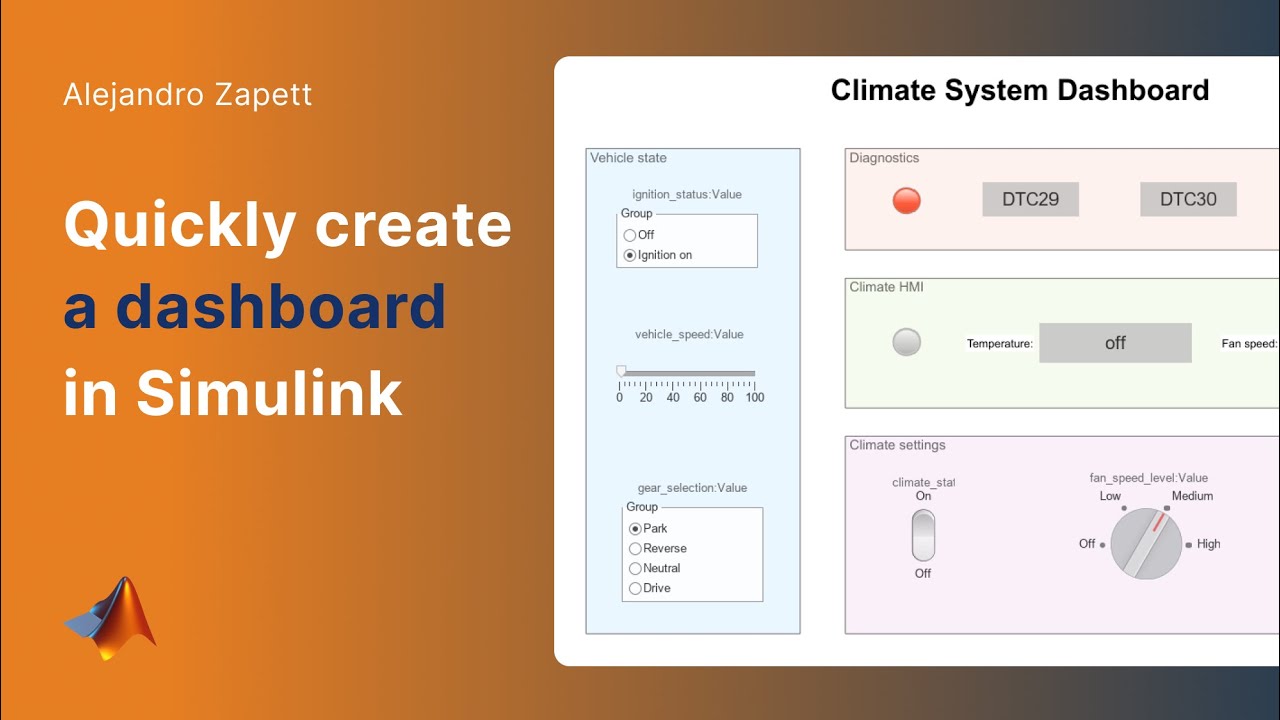 Alejandro Zapett

Quickly create a dashboard in Simulink

Climate System Dashboard

Vehicle state

ignition_status:Value

Group
Off
Ignition on

vehicle_speed:Value

0 20 40 60 80 100

gear_selection:Value

Group
Park
Reverse
Neutral
Drive

Diagnostics

DTC29

DTC30

Climate HMI

Temperature:

off

Fan speed:

Climate settings

climate_stat

On

Off

fan_speed_level:Value

Low

Medium

Off

High